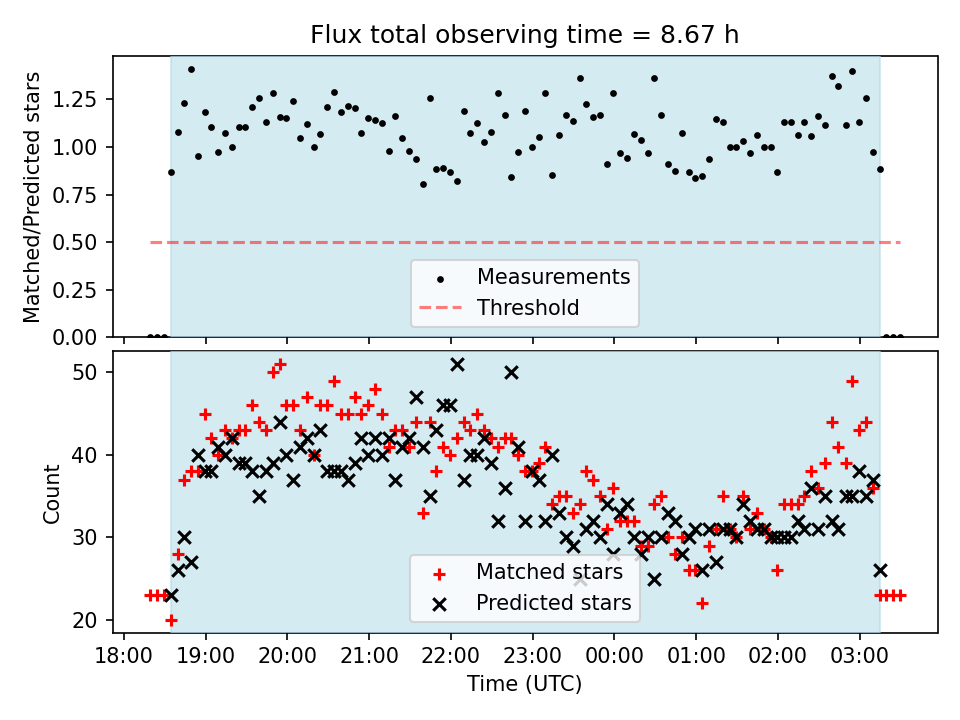 Flux total observing time = 8.67 h

Matched/Predicted stars

1.25
1.00
0.75
0.50
0.25
0.00

Measurements
Threshold

Count

50
40
30
20

Matched stars
Predicted stars

18:00 19:00 20:00 21:00 22:00 23:00 00:00 01:00 02:00 03:00

Time (UTC)